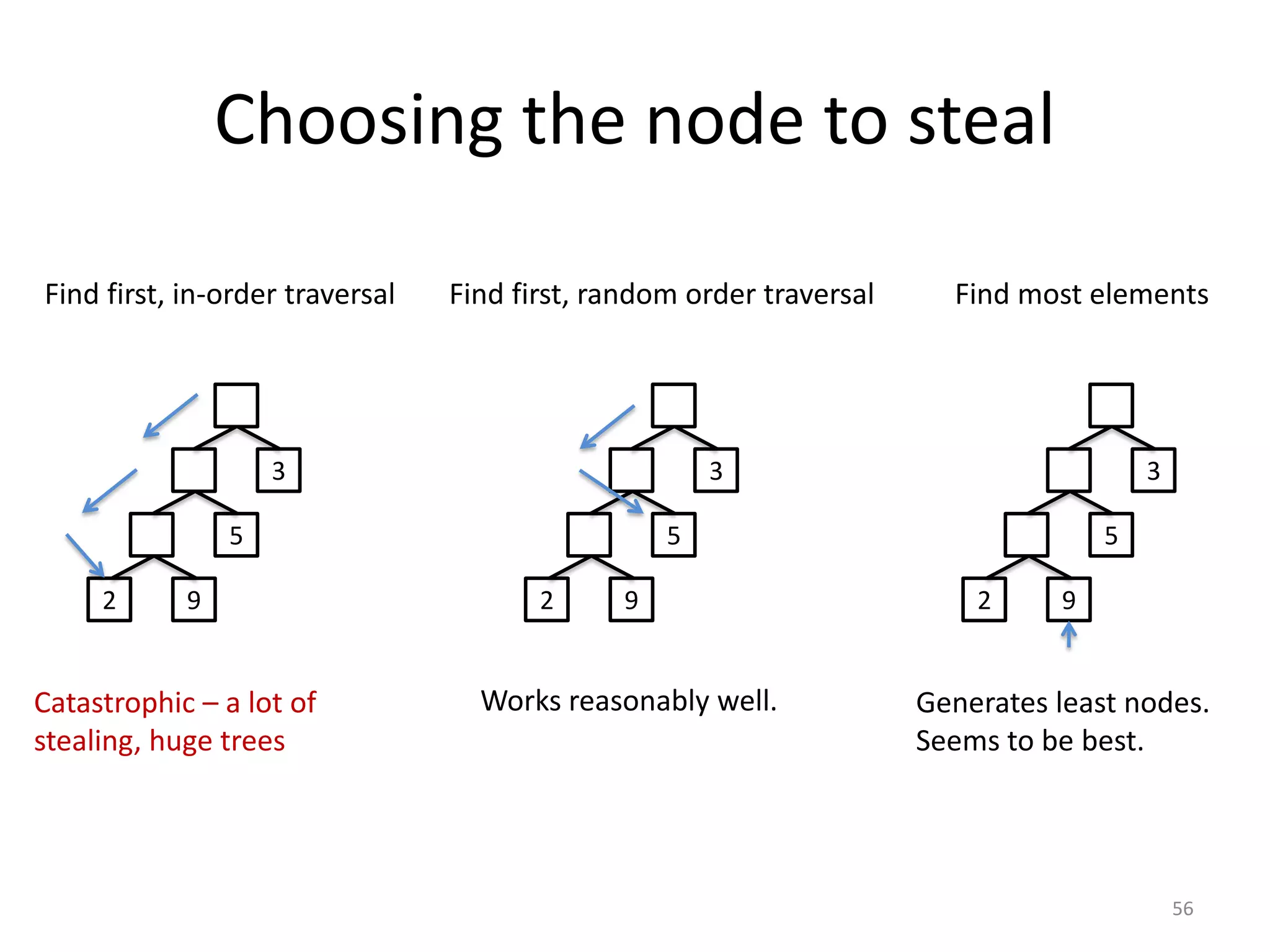 Choosing the node to steal

Find first, in-order traversal

3

5

2 9

Catastrophic – a lot of stealing, huge trees

Find first, random order traversal

3

5

2 9

Works reasonably well.

Find most elements

3

5

2 9

Generates least nodes. Seems to be best.

56